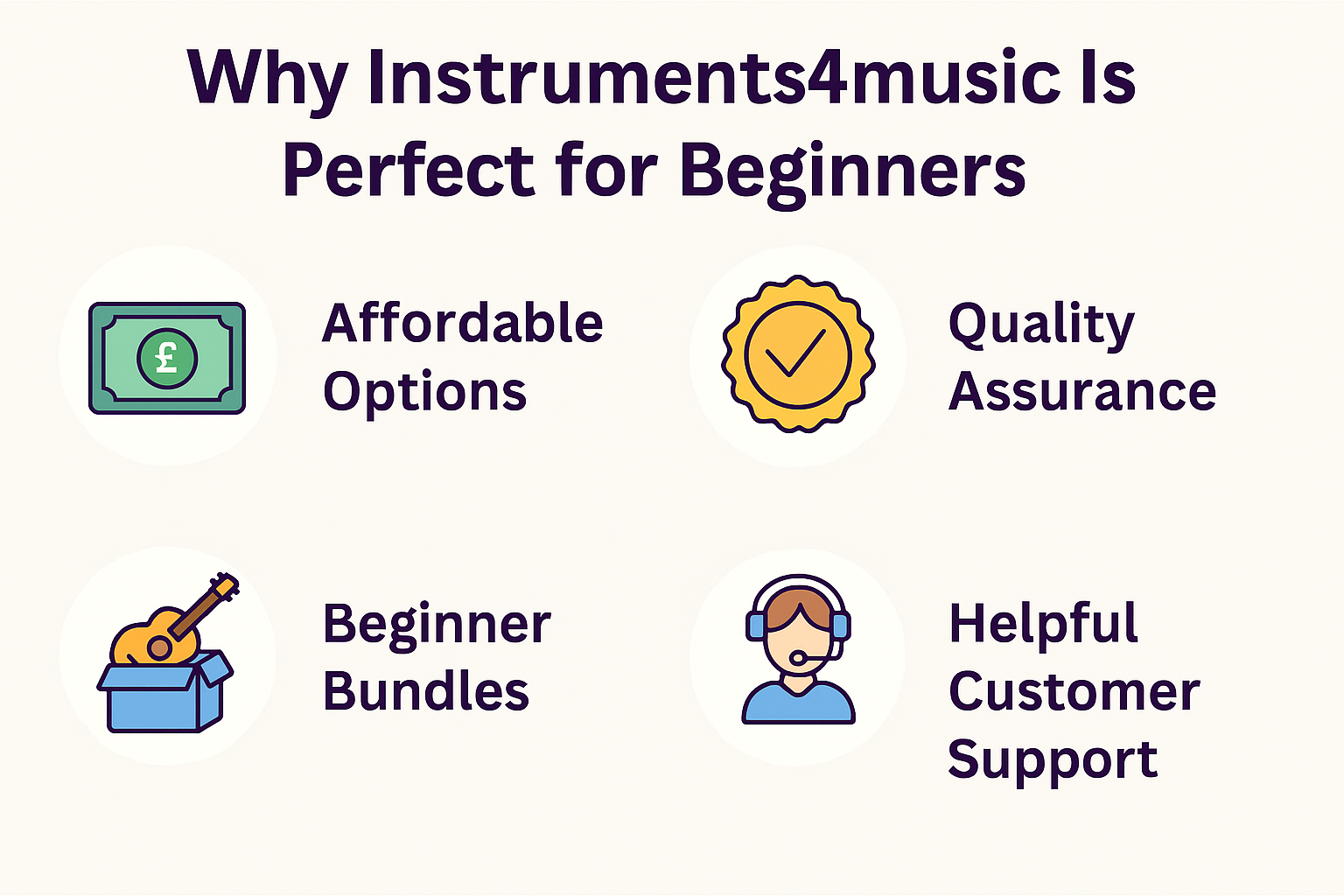 Why Instruments4music Is Perfect for Beginners

£

Affordable Options

Quality Assurance

Beginner Bundles

Helpful Customer Support